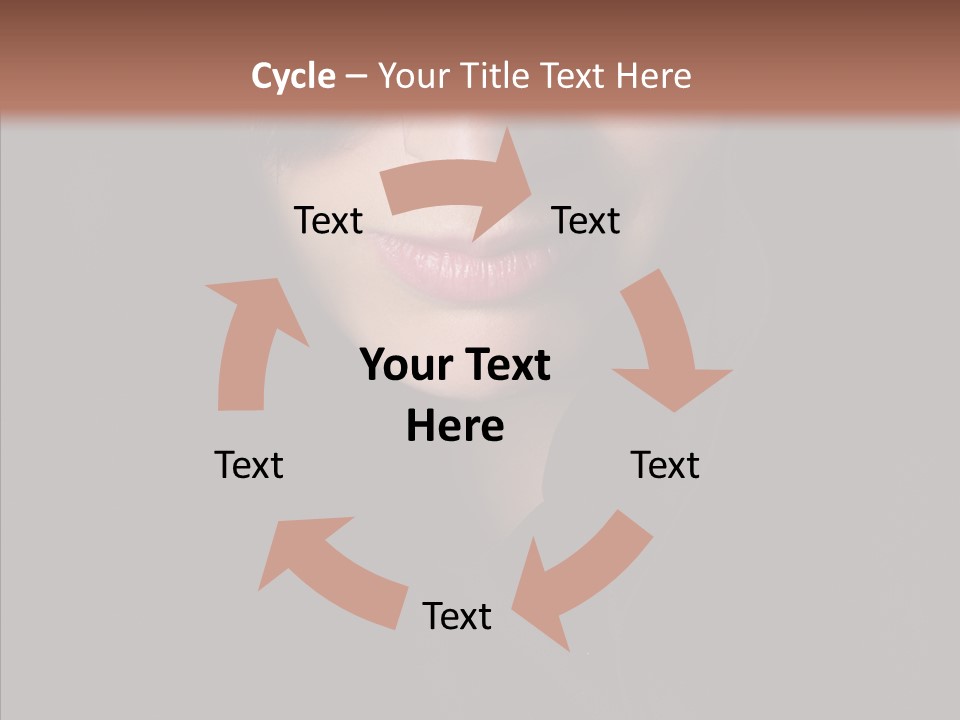 Cycle – Your Title Text Here

Text

Text

Your Text Here

Text

Text

Text